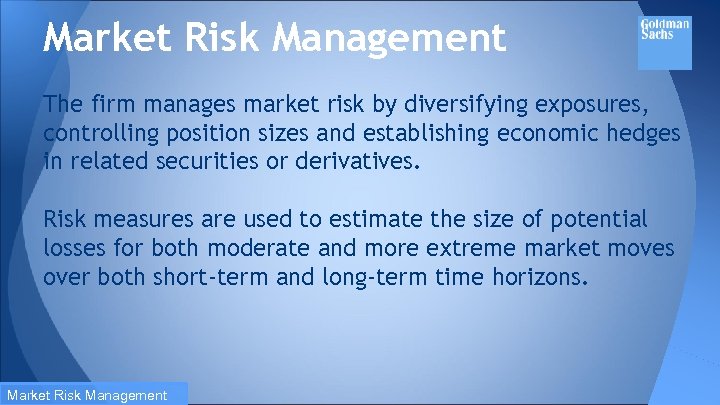 Market Risk Management

Goldman Sachs

The firm manages market risk by diversifying exposures, controlling position sizes and establishing economic hedges in related securities or derivatives.

Risk measures are used to estimate the size of potential losses for both moderate and more extreme market moves over both short-term and long-term time horizons.

Market Risk Management